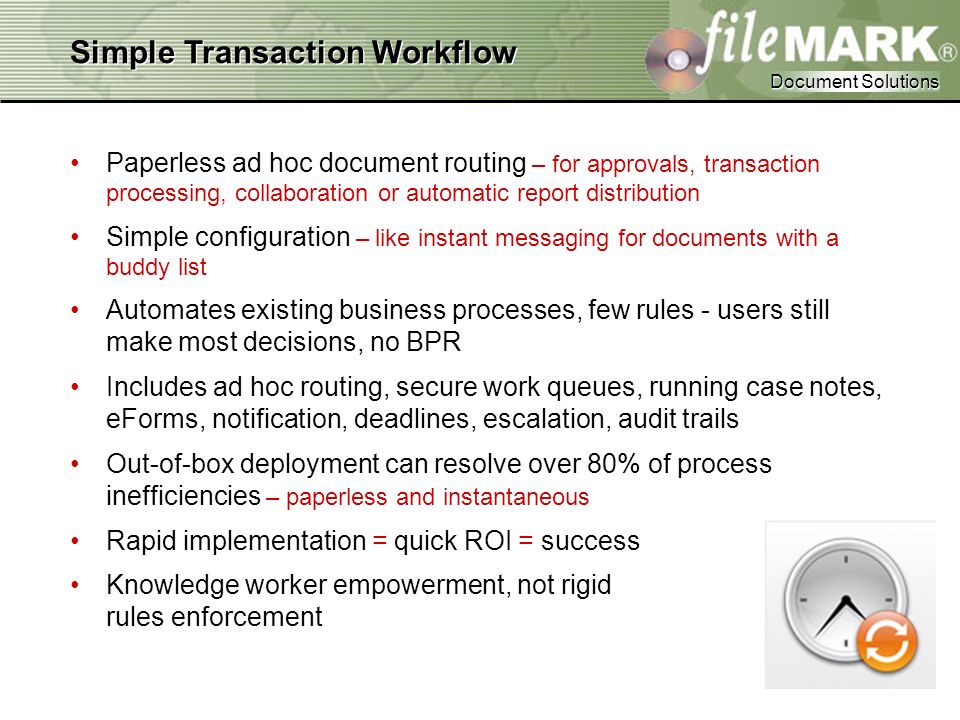 Simple Transaction Workflow

fileMARK®
Document Solutions

• Paperless ad hoc document routing – for approvals, transaction processing, collaboration or automatic report distribution

• Simple configuration – like instant messaging for documents with a buddy list

• Automates existing business processes, few rules - users still make most decisions, no BPR

• Includes ad hoc routing, secure work queues, running case notes, eForms, notification, deadlines, escalation, audit trails

• Out-of-box deployment can resolve over 80% of process inefficiencies – paperless and instantaneous

• Rapid implementation = quick ROI = success

• Knowledge worker empowerment, not rigid rules enforcement